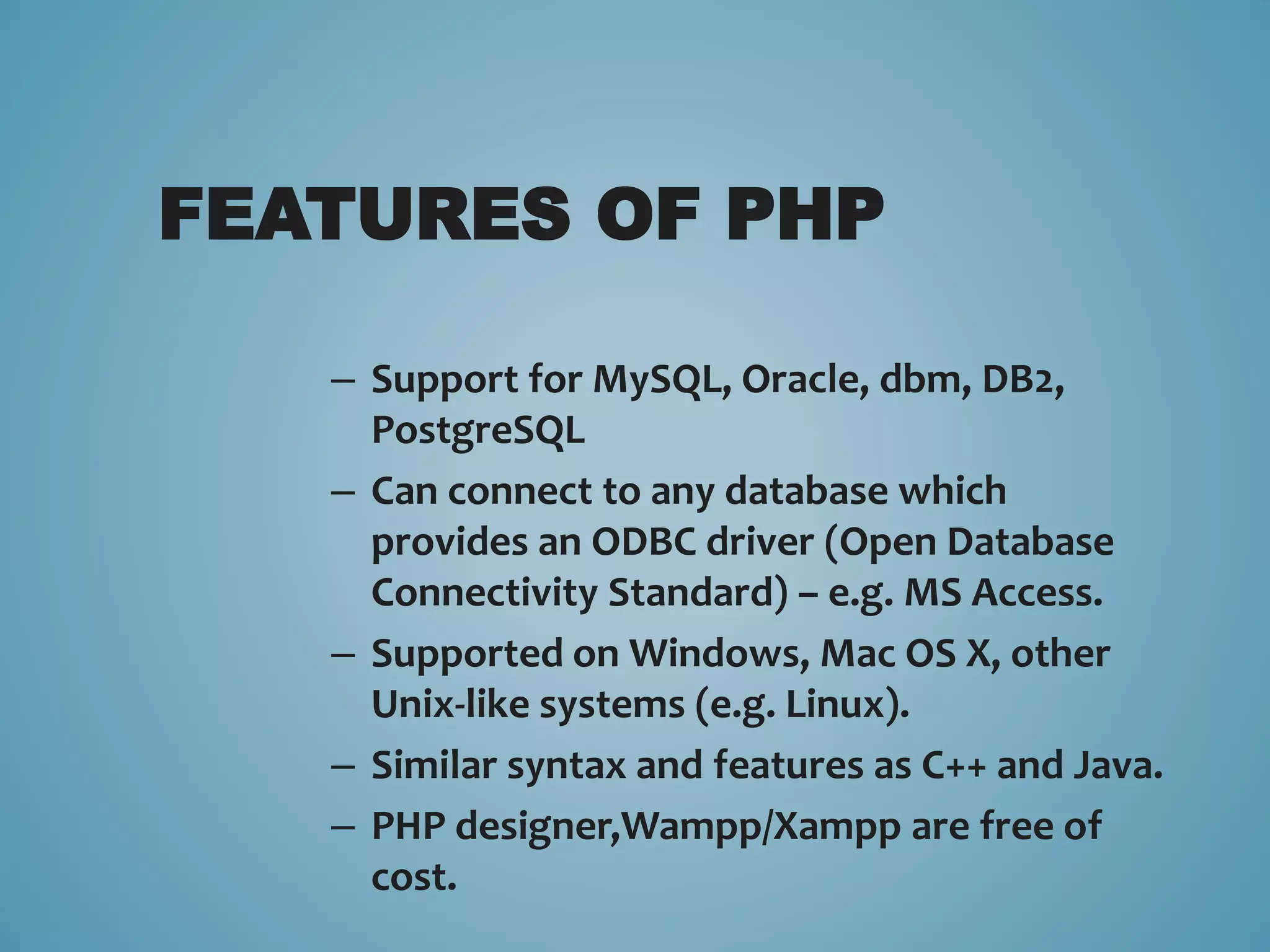 FEATURES OF PHP

– Support for MySQL, Oracle, dbm, DB2, PostgreSQL

– Can connect to any database which provides an ODBC driver (Open Database Connectivity Standard) – e.g. MS Access.

– Supported on Windows, Mac OS X, other Unix-like systems (e.g. Linux).

– Similar syntax and features as C++ and Java.

– PHP designer,Wampp/Xampp are free of cost.